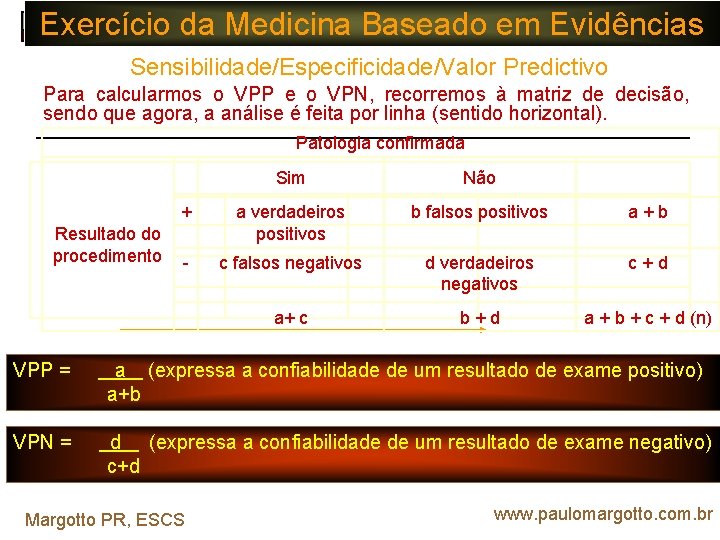 Exercício da Medicina Baseado em Evidências

Sensibilidade/Especificidade/Valor Predictivo

Para calcularmos o VPP e o VPN, recorremos à matriz de decisão, sendo que agora, a análise é feita por linha (sentido horizontal).

Patologia confirmada

| | | Sim | Não | |
|---|---|---|---|---|
| Resultado do procedimento | + | a verdadeiros positivos | b falsos positivos | a + b |
| | - | c falsos negativos | d verdadeiros negativos | c + d |
| | | a+ c | b + d | a + b + c + d (n) |

VPP = $\frac{a}{a+b}$ (expressa a confiabilidade de um resultado de exame positivo)

VPN = $\frac{d}{c+d}$ (expressa a confiabilidade de um resultado de exame negativo)

Margotto PR, ESCS

www.paulomargotto.com.br